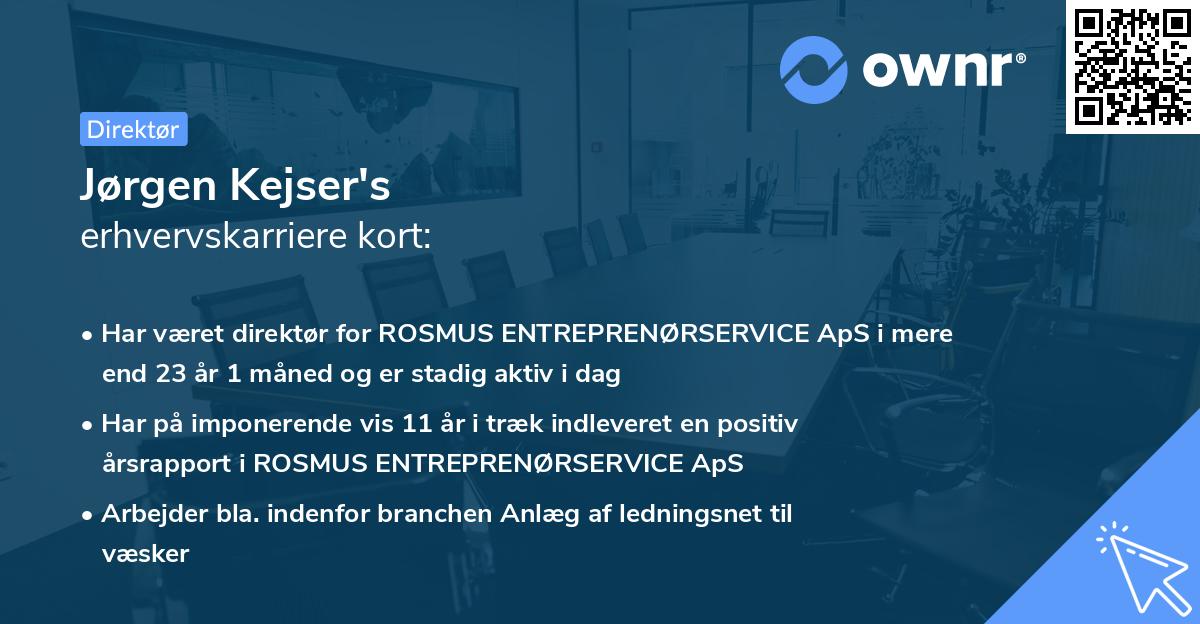 ownr®

Direktør

Jørgen Kejser's
erhvervskarriere kort:

• Har været direktør for ROSMUS ENTREPRENØRSERVICE ApS i mere end 23 år 1 måned og er stadig aktiv i dag

• Har på imponerende vis 11 år i træk indleveret en positiv årsrapport i ROSMUS ENTREPRENØRSERVICE ApS

• Arbejder bla. indenfor branchen Anlæg af ledningsnet til væsker